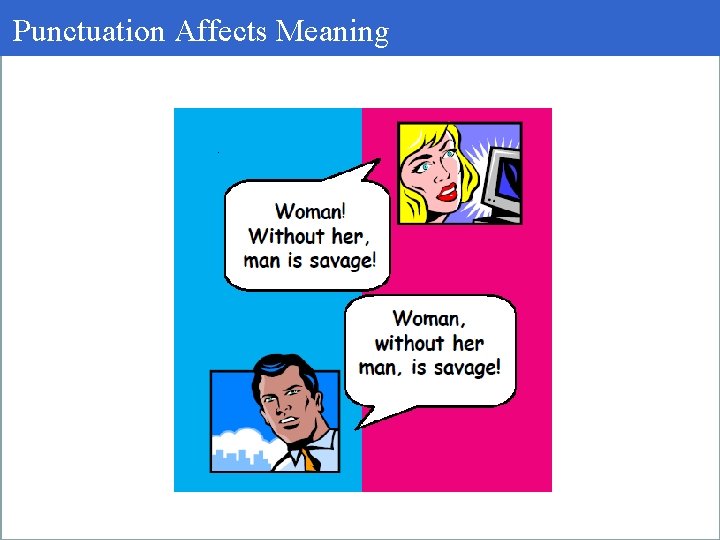 Punctuation Affects Meaning

Woman! Without her, man is savage!

Woman, without her man, is savage!